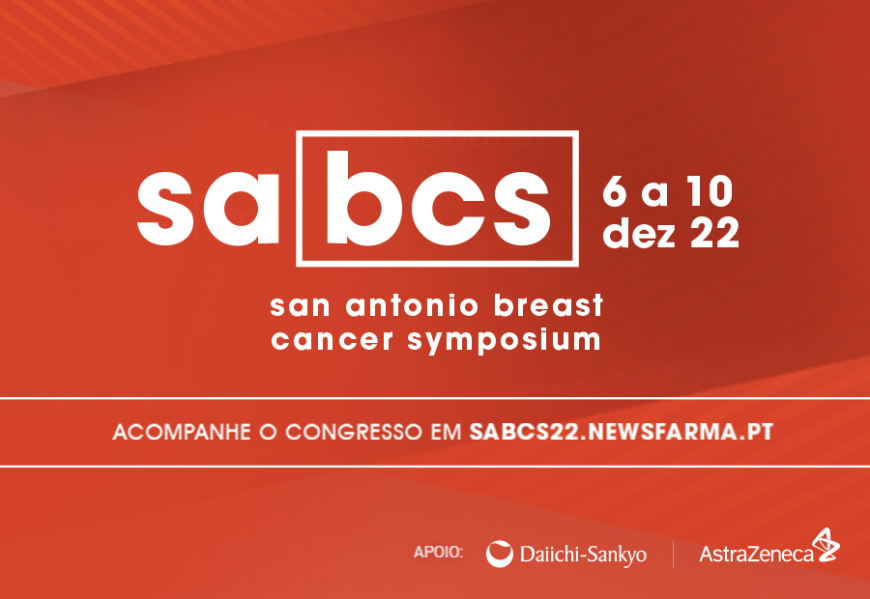 sabcs

6 a 10
dez 22

san antonio breast cancer symposium

ACOMPANHE O CONGRESSO EM SABCS22.NEWSFARMA.PT

APOIO: Daiichi-Sankyo AstraZeneca